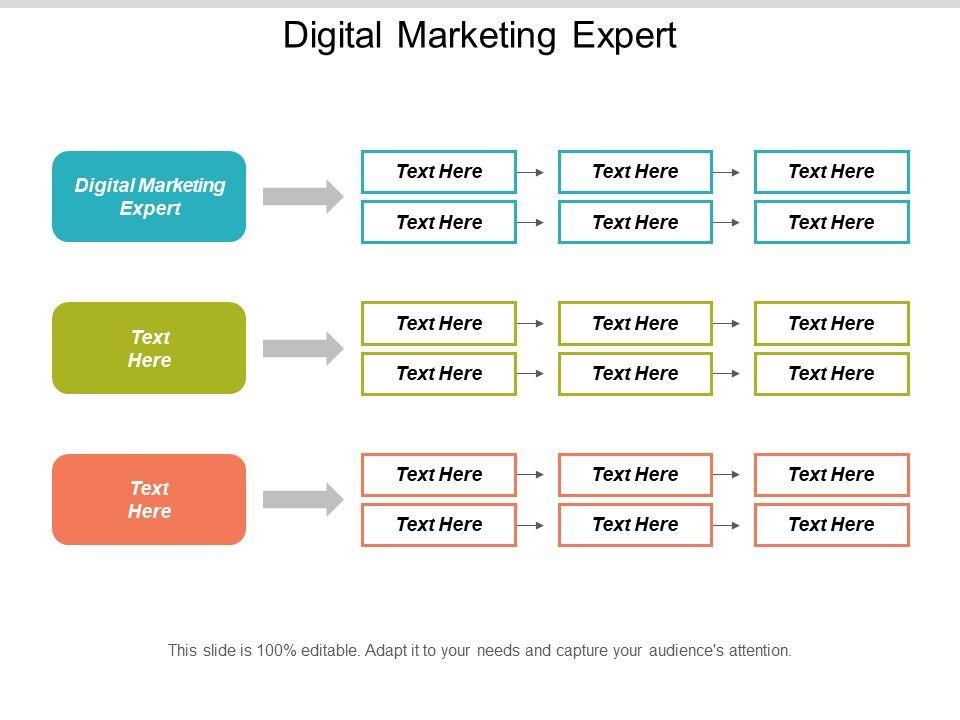 Digital Marketing Expert

Digital Marketing Expert

Text Here
Text Here
Text Here
Text Here
Text Here
Text Here

Text Here

Text Here
Text Here
Text Here
Text Here
Text Here
Text Here

Text Here

Text Here
Text Here
Text Here
Text Here
Text Here
Text Here

This slide is 100% editable. Adapt it to your needs and capture your audience's attention.